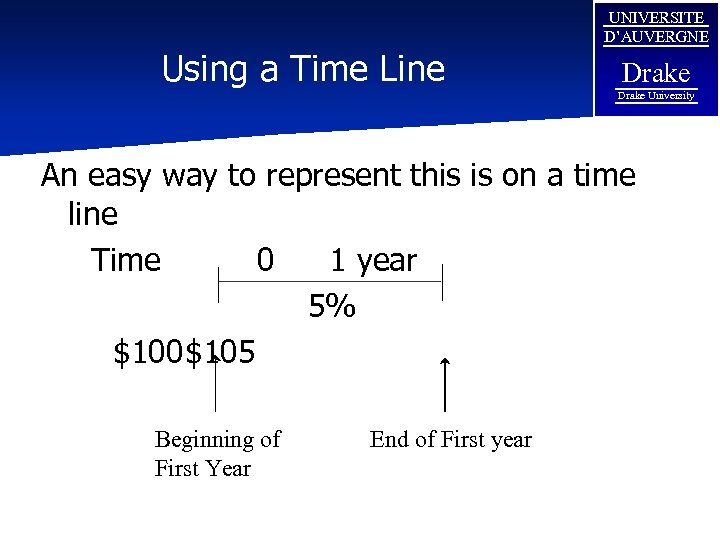 UNIVERSITE
D'AUVERGNE
Drake
Drake University

Using a Time Line

An easy way to represent this is on a time line

Time 0 1 year

5%

\$100\$105

Beginning of First Year

End of First year